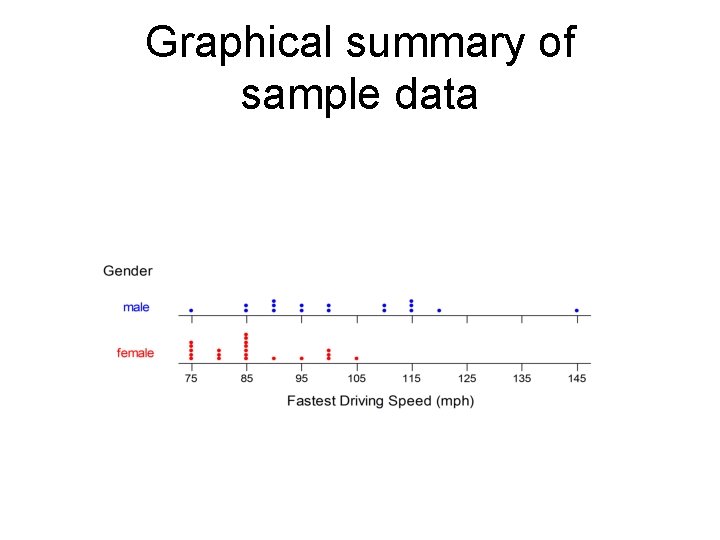 Graphical summary of sample data

Gender

male

female

75 85 95 105 115 125 135 145

Fastest Driving Speed (mph)